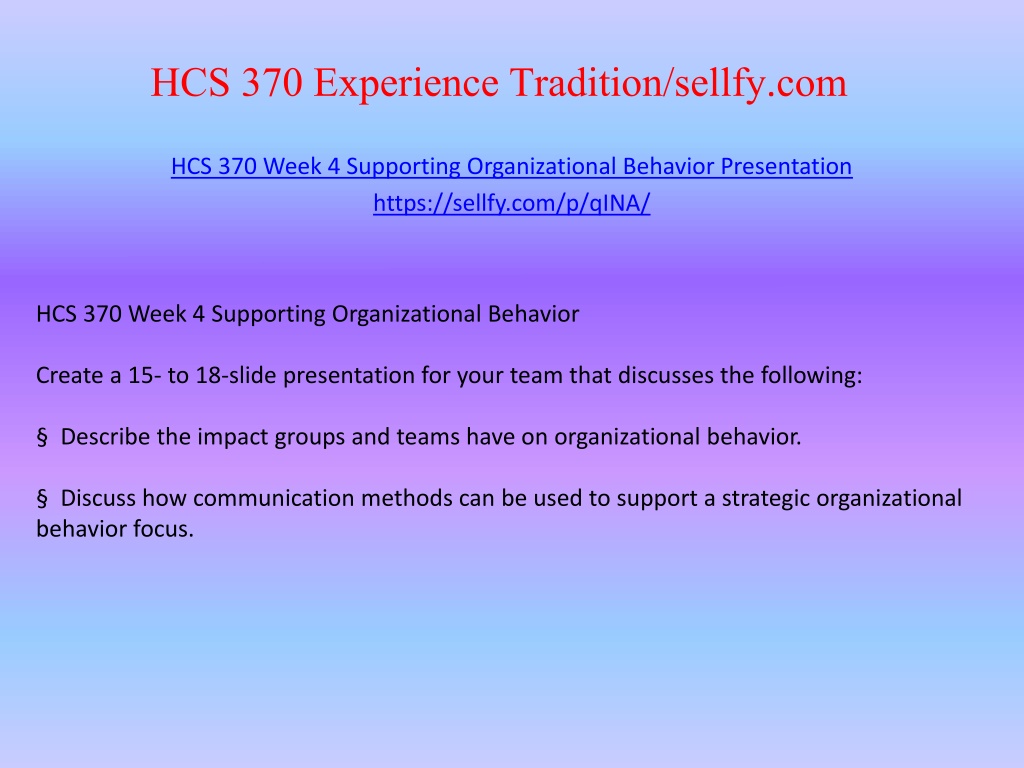 HCS 370 Experience Tradition/sellfy.com

HCS 370 Week 4 Supporting Organizational Behavior Presentation
https://sellfy.com/p/qINA/

HCS 370 Week 4 Supporting Organizational Behavior

Create a 15- to 18-slide presentation for your team that discusses the following:

§ Describe the impact groups and teams have on organizational behavior.

§ Discuss how communication methods can be used to support a strategic organizational behavior focus.